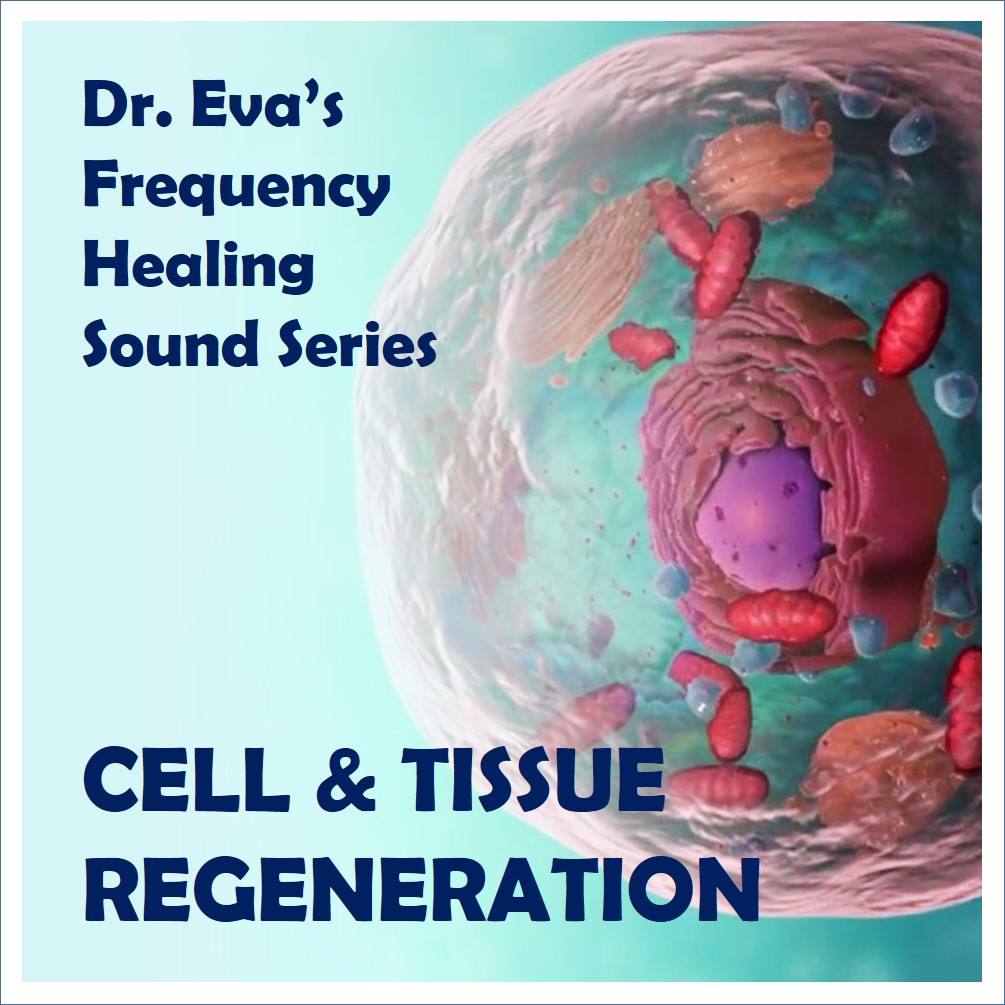 Dr. Eva's Frequency Healing Sound Series

CELL & TISSUE REGENERATION